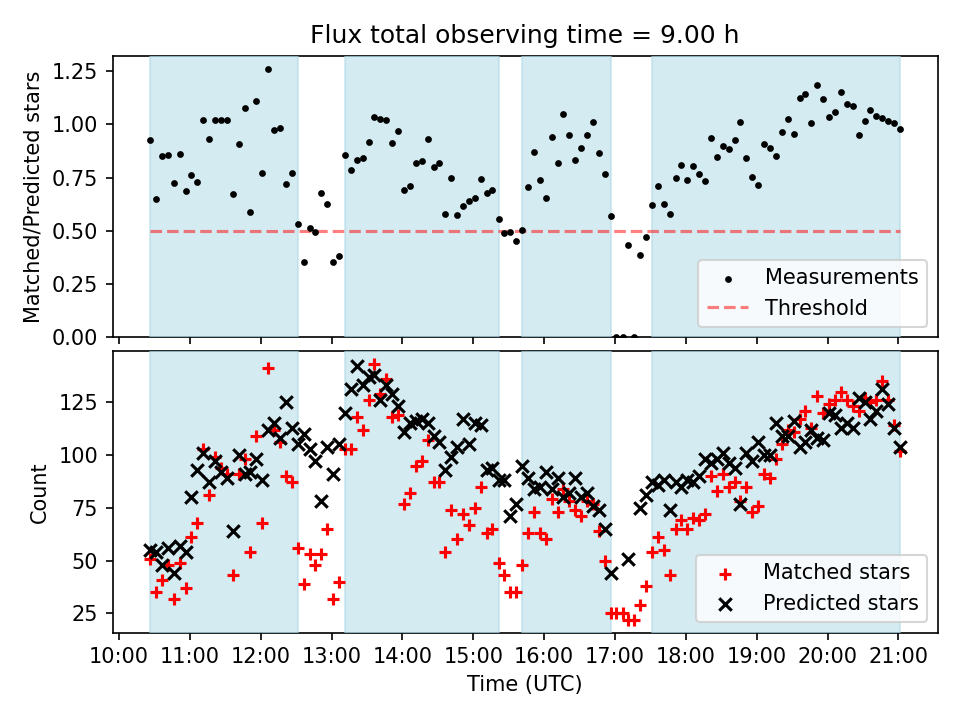 Flux total observing time = 9.00 h

Matched/Predicted stars

1.25
1.00
0.75
0.50
0.25
0.00

Measurements
Threshold

Count

125
100
75
50
25

Matched stars
Predicted stars

10:00 11:00 12:00 13:00 14:00 15:00 16:00 17:00 18:00 19:00 20:00 21:00

Time (UTC)